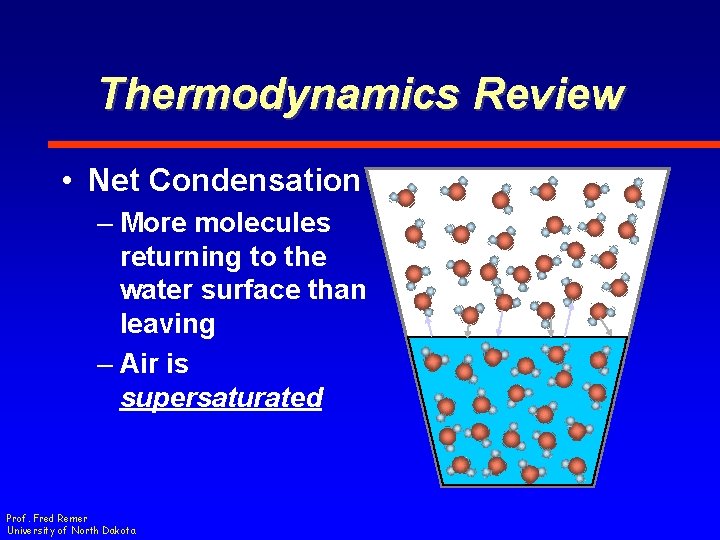 Thermodynamics Review

• Net Condensation

– More molecules returning to the water surface than leaving

– Air is supersaturated

Prof. Fred Remer
University of North Dakota